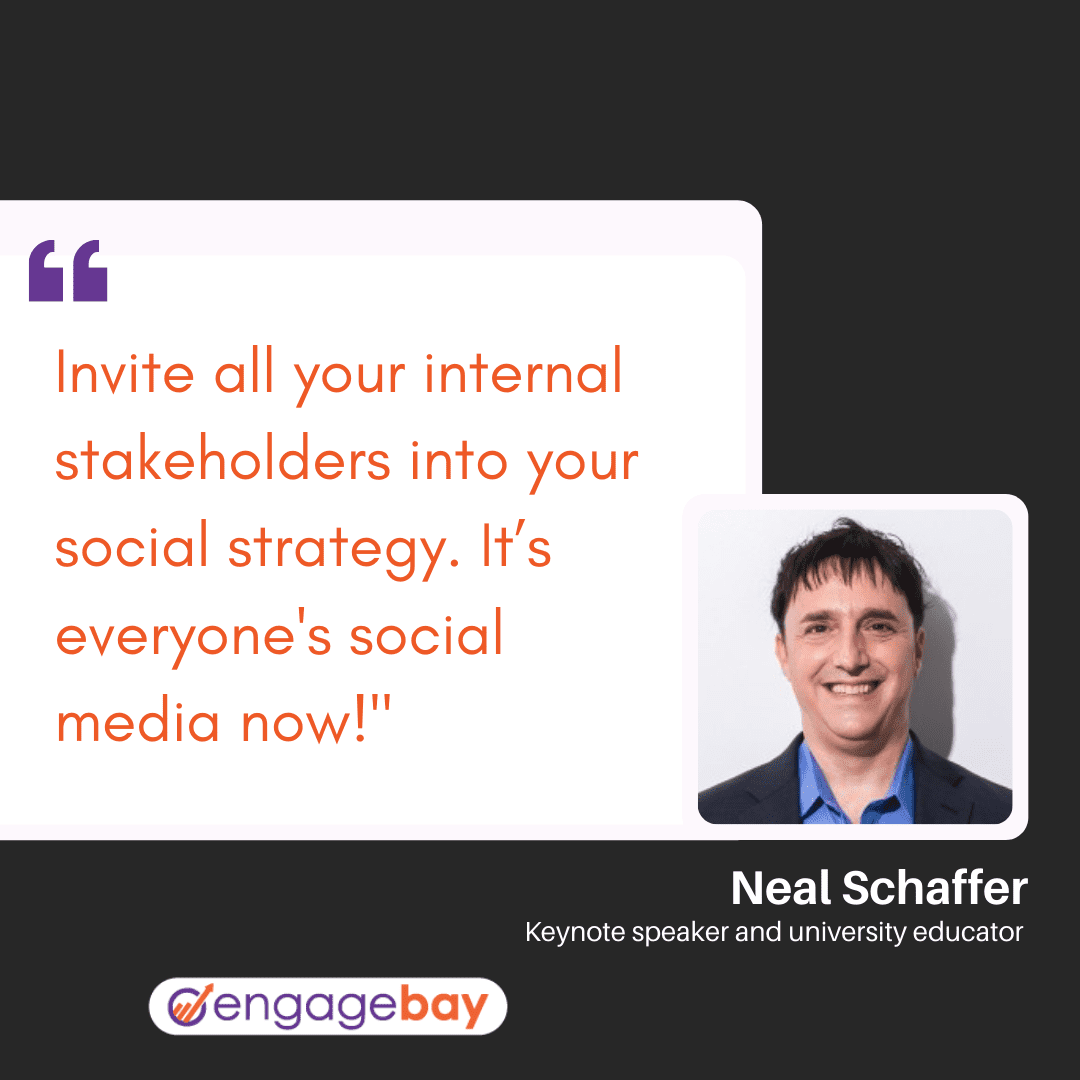 “

Invite all your internal stakeholders into your social strategy. It’s everyone's social media now!"

Neal Schaffer

Keynote speaker and university educator

engagebay